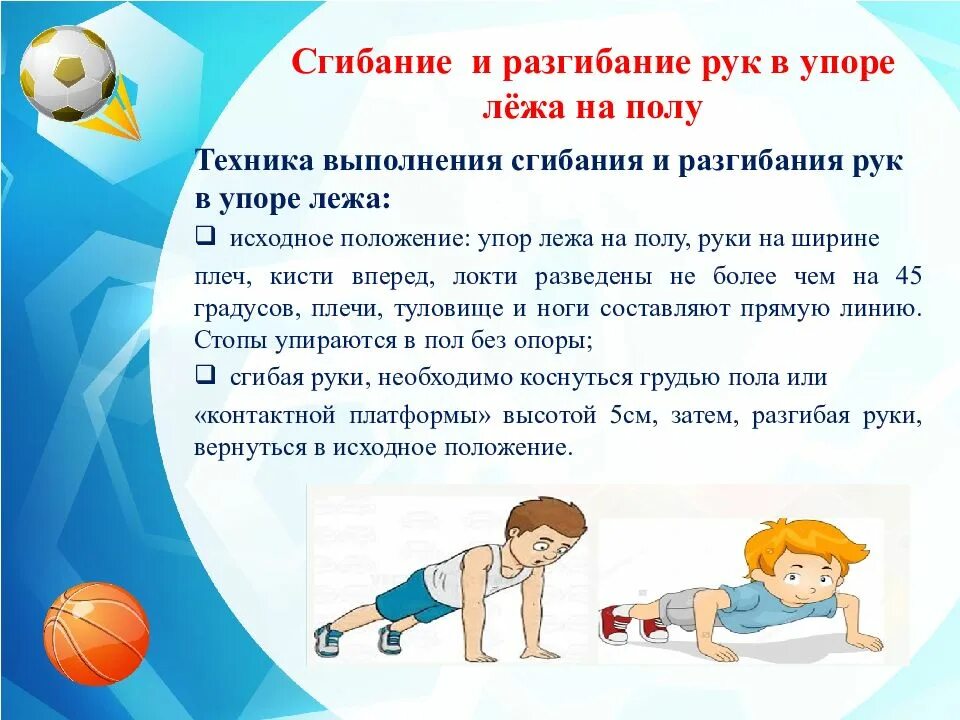 Сгибание и разгибание рук в упоре лёжа на полу

Техника выполнения сгибания и разгибания рук в упоре лежа:

❑ исходное положение: упор лежа на полу, руки на ширине плеч, кисти вперед, локти разведены не более чем на 45 градусов, плечи, туловище и ноги составляют прямую линию. Стопы упираются в пол без опоры;

❑ сгибая руки, необходимо коснуться грудью пола или «контактной платформы» высотой 5см, затем, разгибая руки, вернуться в исходное положение.